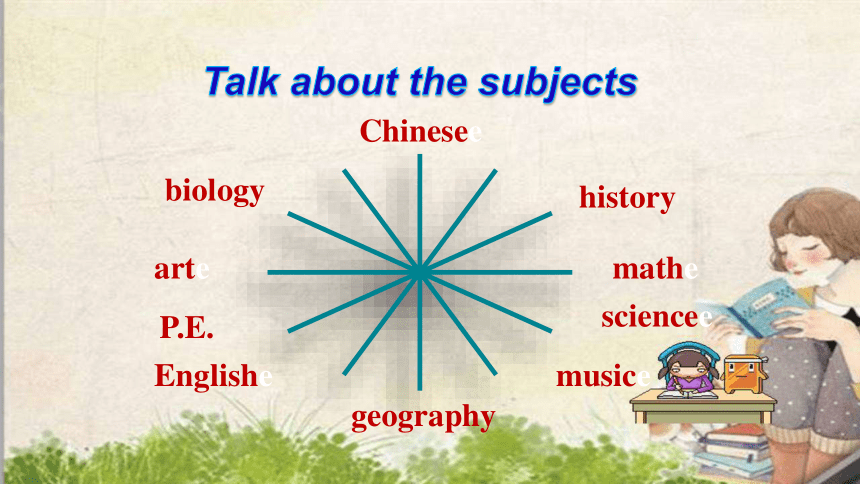 Talk about the subjects

Chinese

biology

history

art

math

P.E.

science

English

music

geography